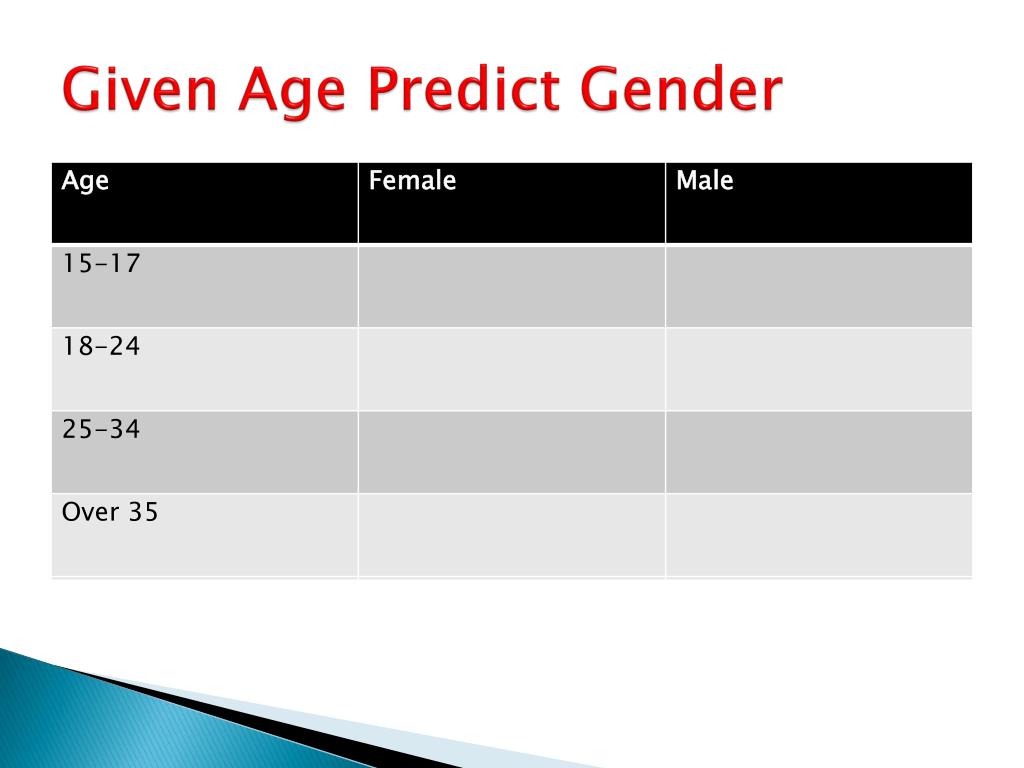 Given Age Predict Gender

| Age | Female | Male |
|---|---|---|
| 15-17 | | |
| 18-24 | | |
| 25-34 | | |
| Over 35 | | |